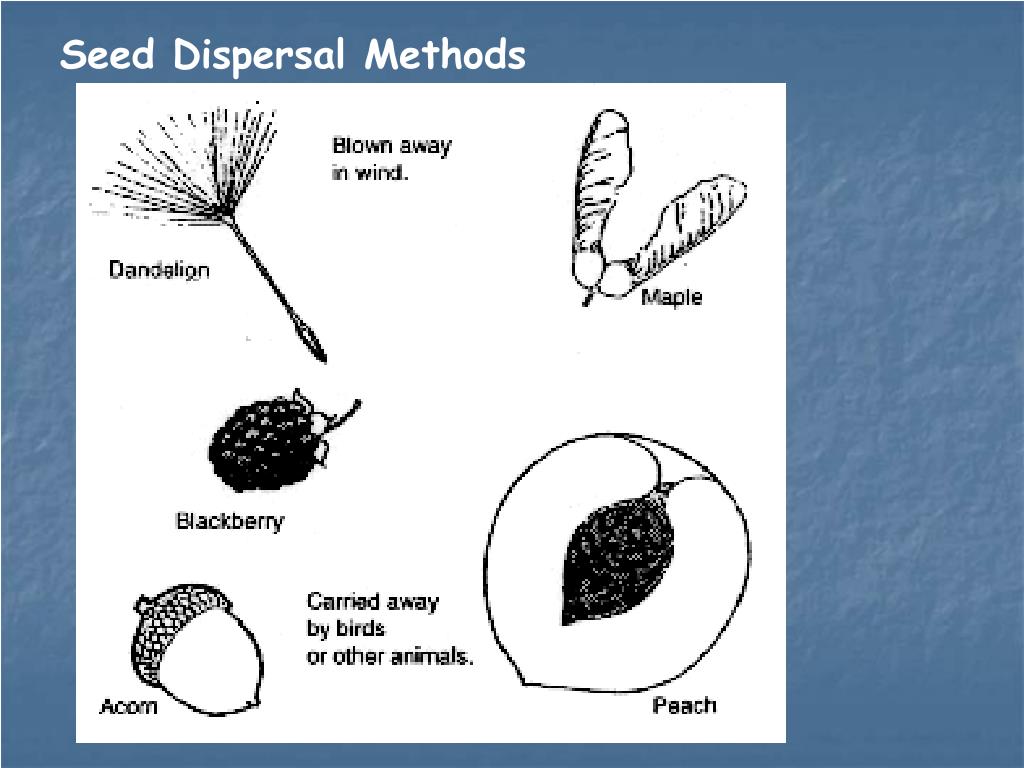 Seed Dispersal Methods

Blown away in wind.

Dandelion

Maple

Blackberry

Carried away by birds or other animals.

Acorn

Peach